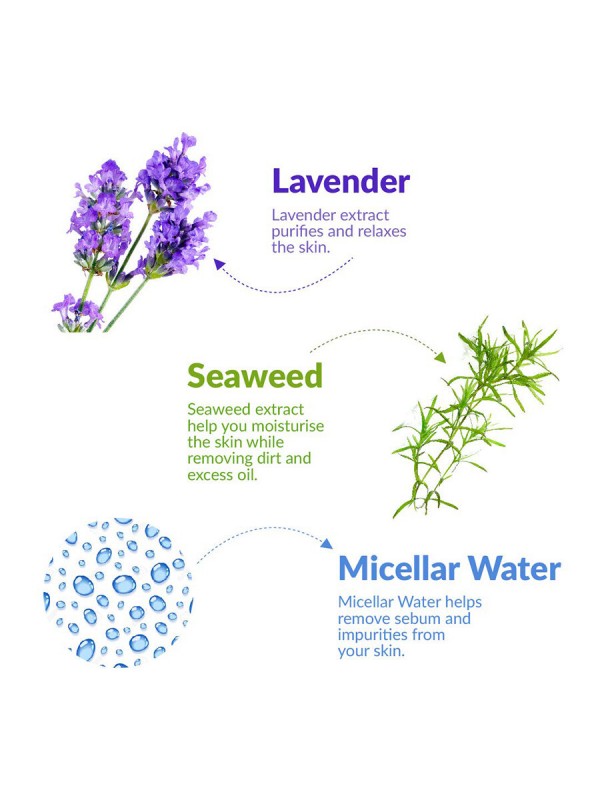 Lavender

Lavender extract purifies and relaxes the skin.

Seaweed

Seaweed extract help you moisturise the skin while removing dirt and excess oil.

Micellar Water

Micellar Water helps remove sebum and impurities from your skin.